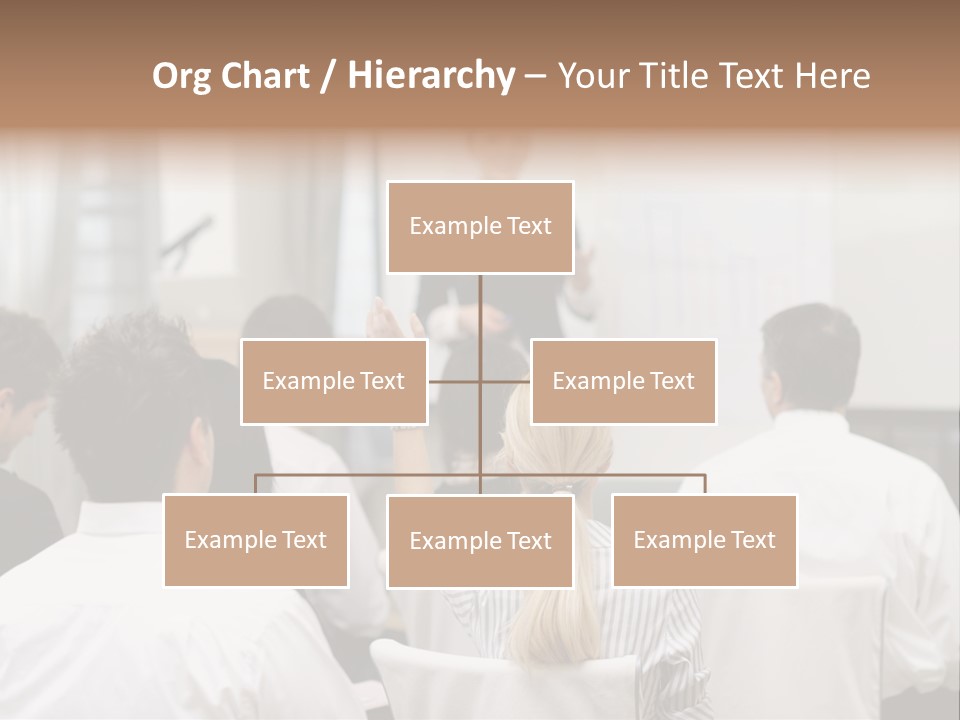 Org Chart / Hierarchy – Your Title Text Here

Example Text

Example Text

Example Text

Example Text

Example Text

Example Text